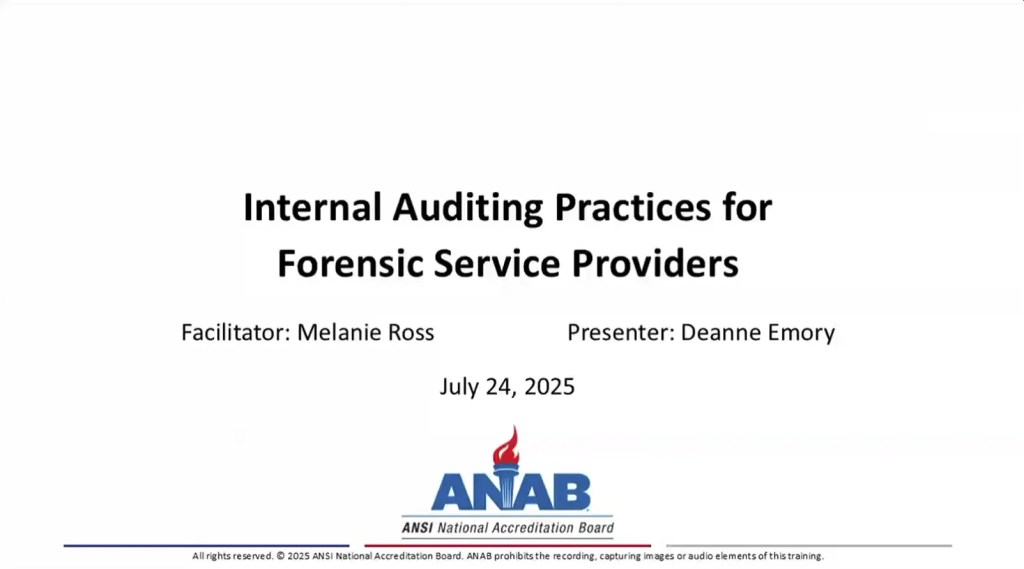 Internal Auditing Practices for Forensic Service Providers

Facilitator: Melanie Ross

Presenter: Deanne Emory

July 24, 2025

ANAB
ANSI National Accreditation Board

All rights reserved. © 2025 ANSI National Accreditation Board. ANAB prohibits the recording, capturing images or audio elements of this training.